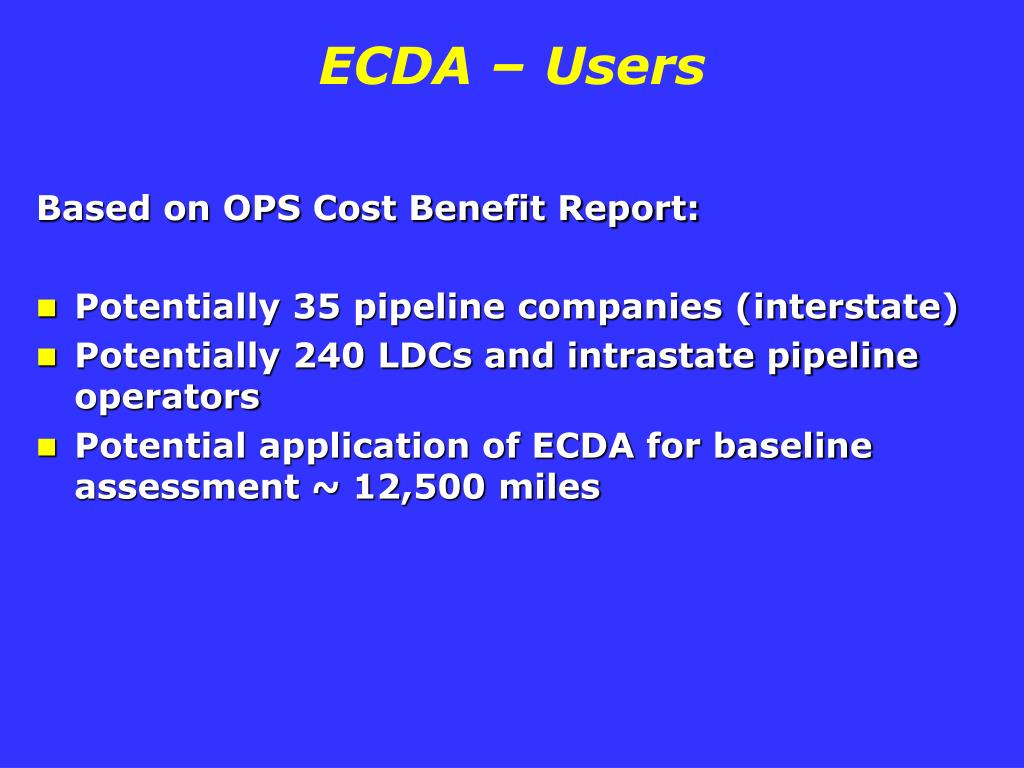 ECDA – Users

Based on OPS Cost Benefit Report:

- Potentially 35 pipeline companies (interstate)
- Potentially 240 LDCs and intrastate pipeline operators
- Potential application of ECDA for baseline assessment ~ 12,500 miles